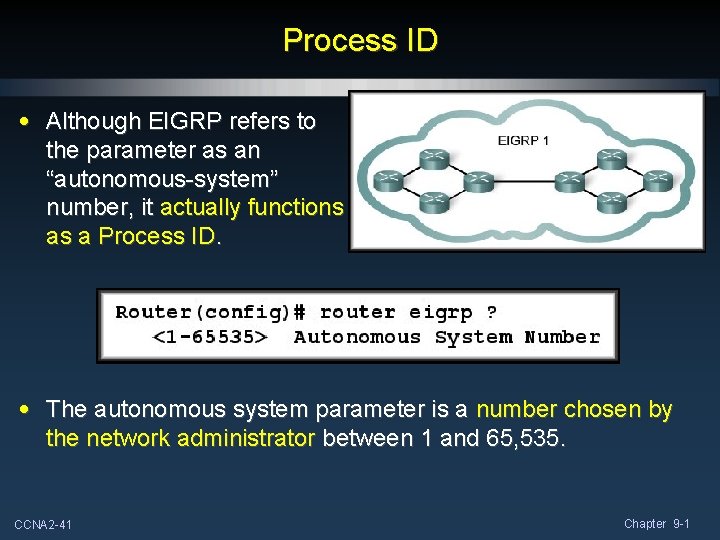 Process ID

• Although EIGRP refers to the parameter as an “autonomous-system” number, it actually functions as a Process ID.

EIGRP 1

Router(config)# router eigrp ?
<1-65535> Autonomous System Number

• The autonomous system parameter is a number chosen by the network administrator between 1 and 65,535.

CCNA2-41

Chapter 9-1